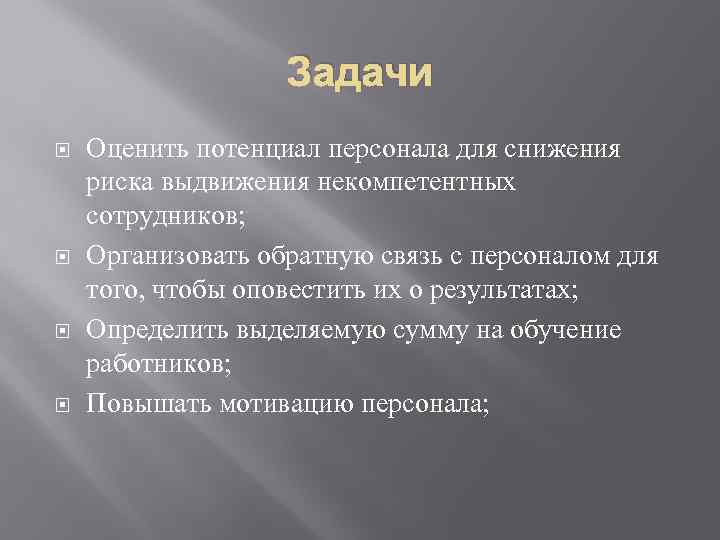 Задачи

Оценить потенциал персонала для снижения риска выдвижения некомпетентных сотрудников;

Организовать обратную связь с персоналом для того, чтобы оповестить их о результатах;

Определить выделяемую сумму на обучение работников;

Повышать мотивацию персонала;